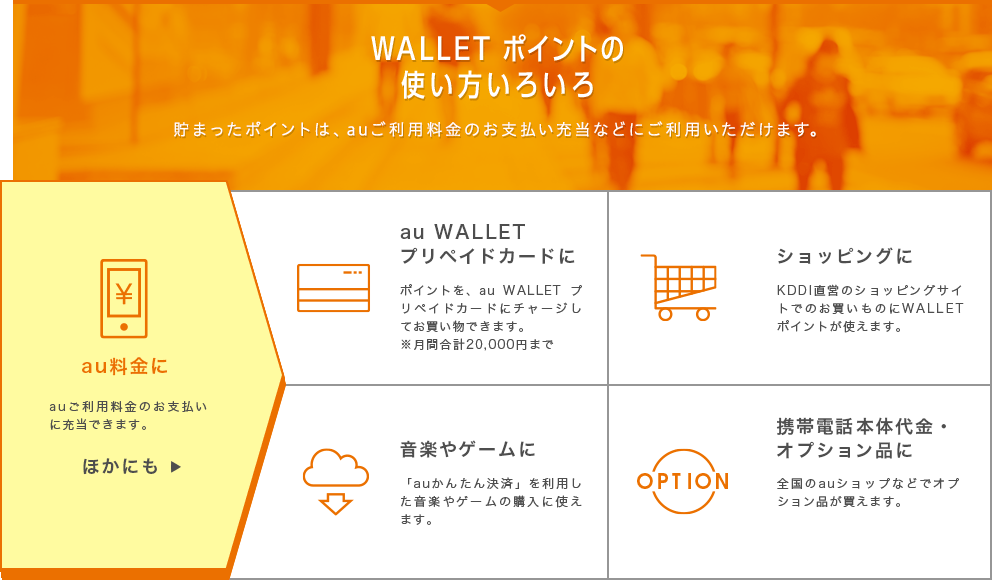 WALLET ポイントの
使い方いろいろ

貯まったポイントは、auご利用料金のお支払い充当などにご利用いただけます。

¥

au料金に

auご利用料金のお支払いに充当できます。

ほかにも ▶

au WALLET
プリペイドカードに

ポイントを、au WALLET プリペイドカードにチャージしてお買い物できます。
※月間合計20,000円まで

ショッピングに

KDDI直営のショッピングサイトでのお買いものにWALLETポイントが使えます。

音楽やゲームに

「auかんたん決済」を利用した音楽やゲームの購入に使えます。

OPTION

携帯電話本体代金・
オプション品に

全国のauショップなどでオプション品が買えます。